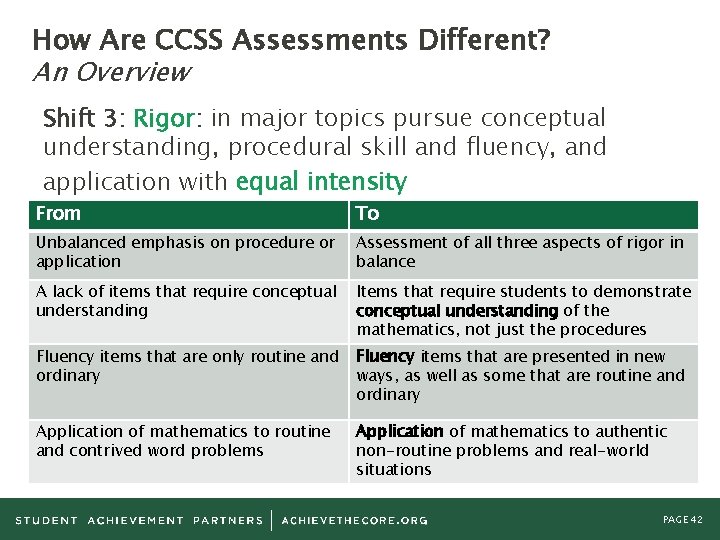 How Are CCSS Assessments Different?
An Overview

Shift 3: Rigor: in major topics pursue conceptual understanding, procedural skill and fluency, and application with equal intensity

| From | To |
|---|---|
| Unbalanced emphasis on procedure or application | Assessment of all three aspects of rigor in balance |
| A lack of items that require conceptual understanding | Items that require students to demonstrate conceptual understanding of the mathematics, not just the procedures |
| Fluency items that are only routine and ordinary | Fluency items that are presented in new ways, as well as some that are routine and ordinary |
| Application of mathematics to routine and contrived word problems | Application of mathematics to authentic non-routine problems and real-world situations |

STUDENT ACHIEVEMENT PARTNERS | ACHIEVETHECORE.ORG

PAGE 42